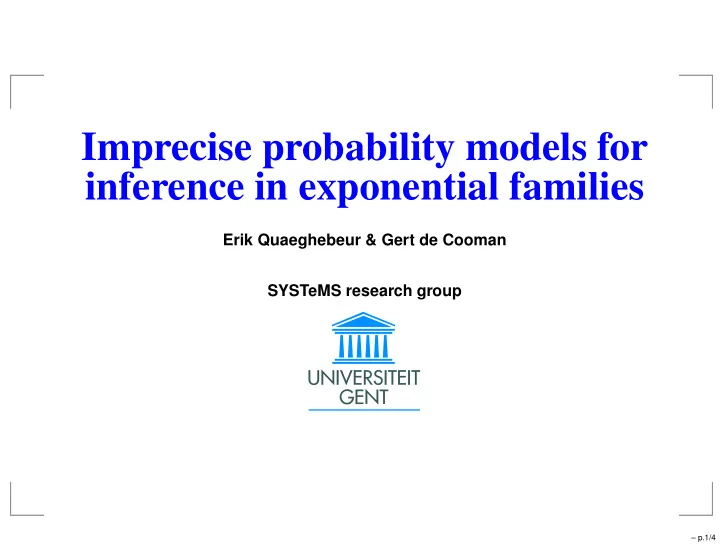 Imprecise probability models for inference in exponential families

Erik Quaeghebeur & Gert de Cooman

SYSTeMS research group

UNIVERSITEIT
GENT

– p.1/4